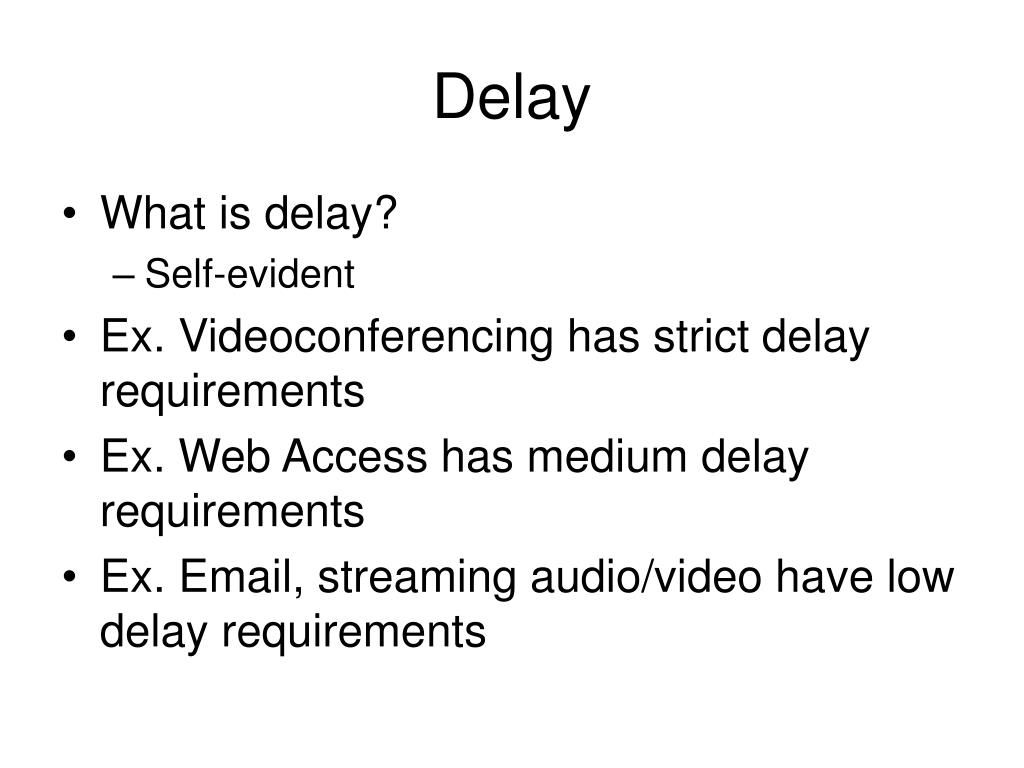 Delay

• What is delay?
– Self-evident
• Ex. Videoconferencing has strict delay requirements
• Ex. Web Access has medium delay requirements
• Ex. Email, streaming audio/video have low delay requirements